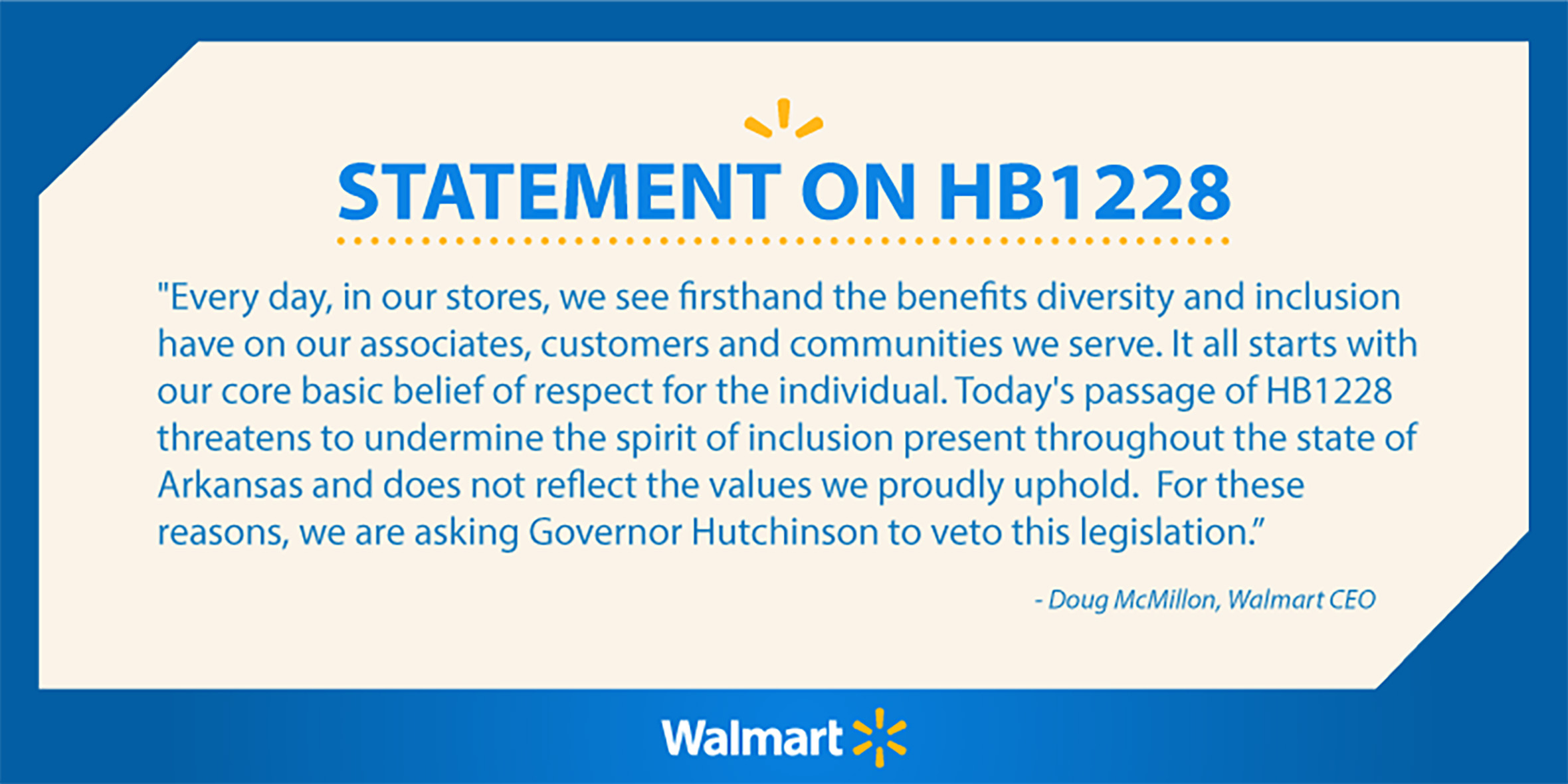 STATEMENT ON HB1228

"Every day, in our stores, we see firsthand the benefits diversity and inclusion have on our associates, customers and communities we serve. It all starts with our core basic belief of respect for the individual. Today's passage of HB1228 threatens to undermine the spirit of inclusion present throughout the state of Arkansas and does not reflect the values we proudly uphold. For these reasons, we are asking Governor Hutchinson to veto this legislation."

- Doug McMillon, Walmart CEO

Walmart